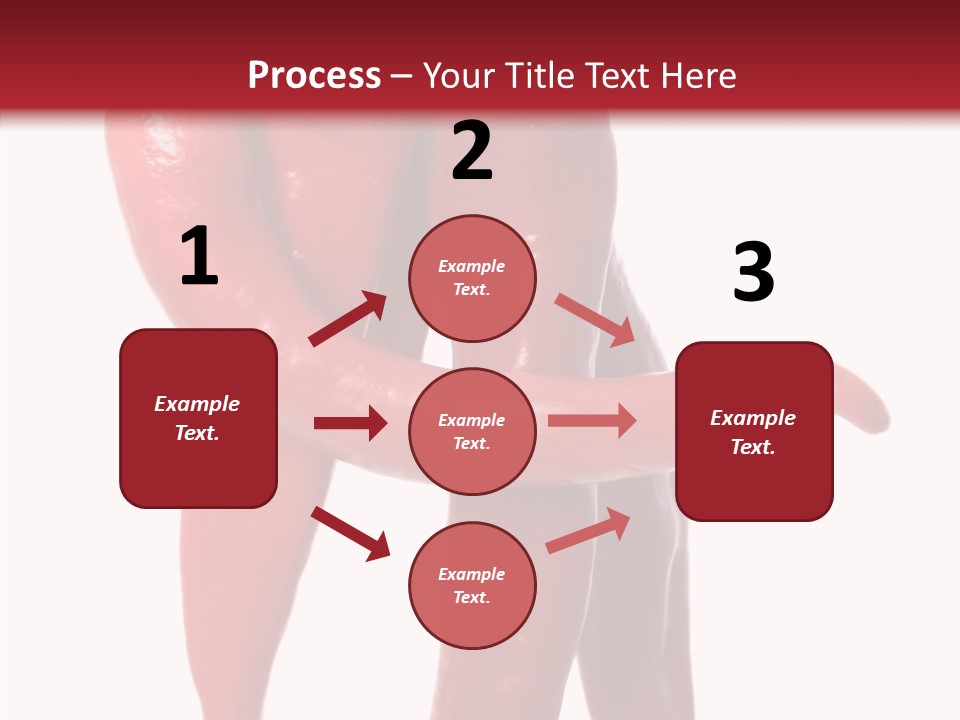 Process – Your Title Text Here

1

Example Text.

2

Example Text.

Example Text.

Example Text.

3

Example Text.